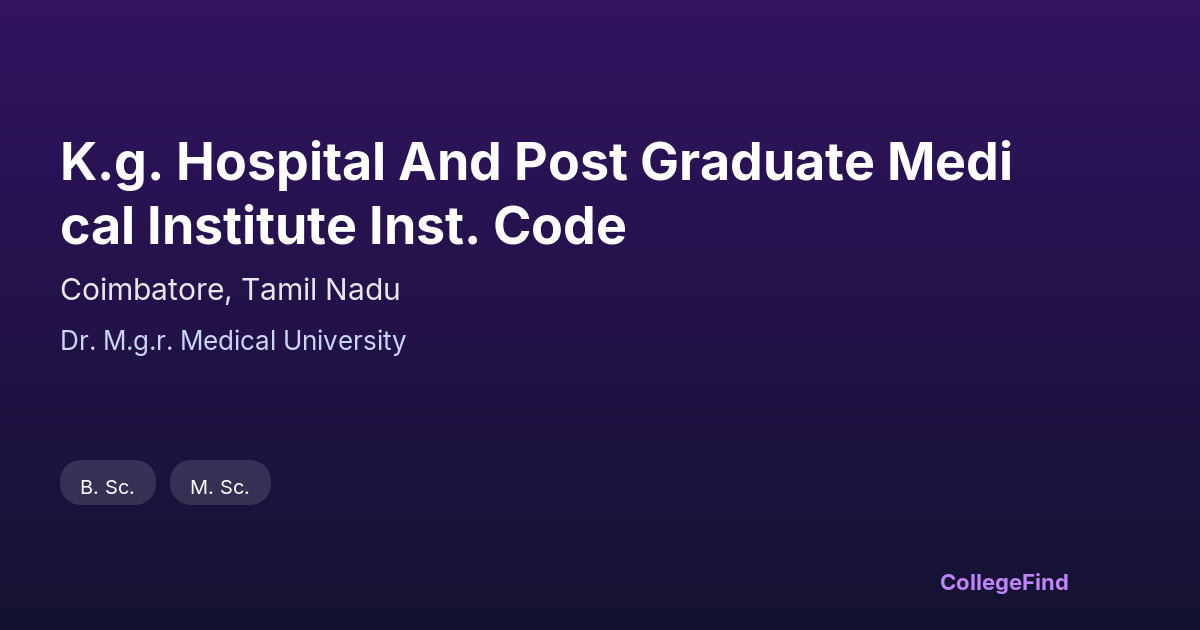 K.g. Hospital And Post Graduate Medi cal Institute Inst. Code

Coimbatore, Tamil Nadu

Dr. M.g.r. Medical University

B. Sc.

M. Sc.

CollegeFind